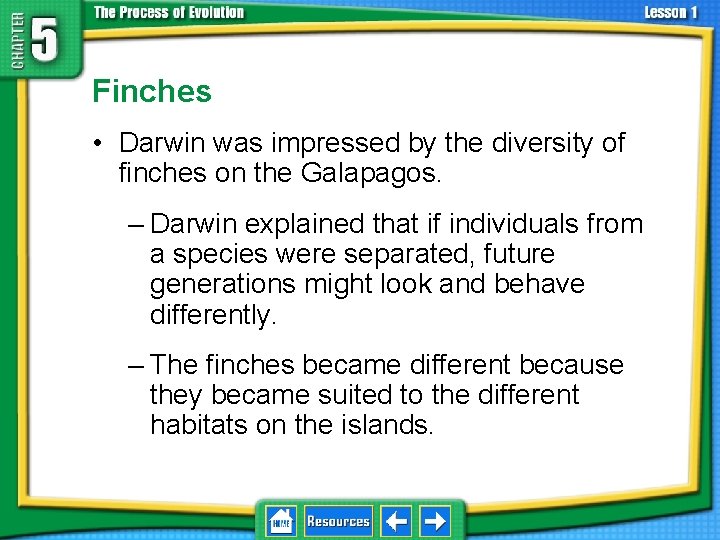 CHAPTER 5

The Process of Evolution

Lesson 1

Finches

• Darwin was impressed by the diversity of finches on the Galapagos.

– Darwin explained that if individuals from a species were separated, future generations might look and behave differently.

– The finches became different because they became suited to the different habitats on the islands.

HOME

Resources